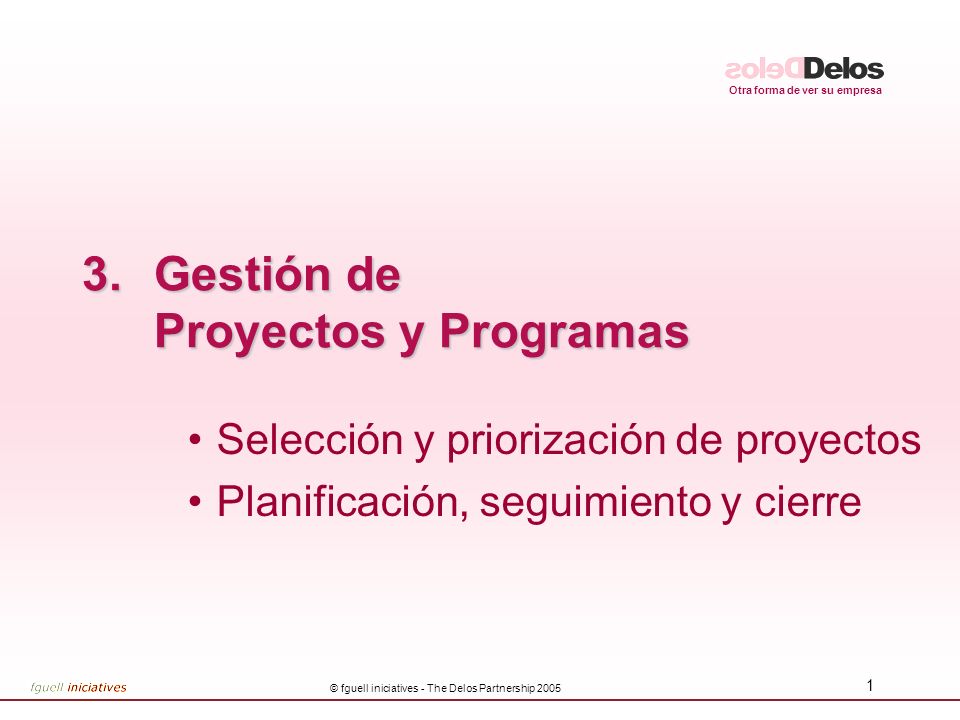 Delos
Otra forma de ver su empresa

3. Gestión de Proyectos y Programas

• Selección y priorización de proyectos
• Planificación, seguimiento y cierre

fguell iniciatives

© fguell iniciatives - The Delos Partnership 2005

1